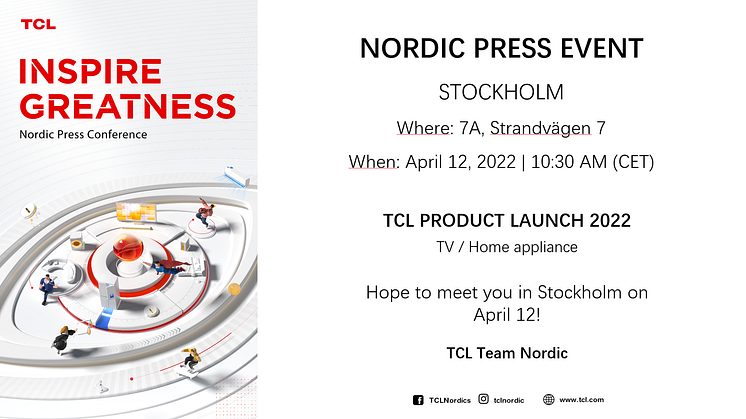 TCL

INSPIRE GREATNESS

Nordic Press Conference

NORDIC PRESS EVENT

STOCKHOLM

Where: 7A, Strandvägen 7

When: April 12, 2022 | 10:30 AM (CET)

TCL PRODUCT LAUNCH 2022

TV / Home appliance

Hope to meet you in Stockholm on April 12!

TCL Team Nordic

TCLNordics tclnordic www.tcl.com